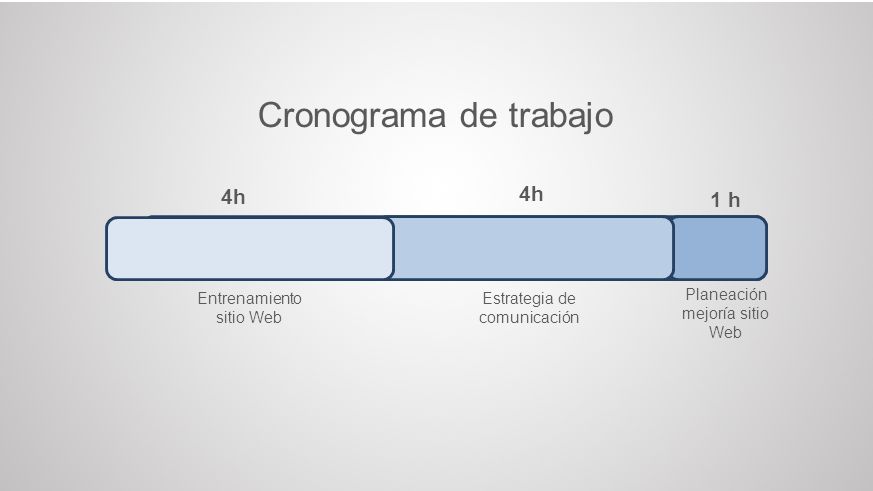 Cronograma de trabajo

4h

4h

1 h

Entrenamiento sitio Web

Estrategia de comunicación

Planeación mejoría sitio Web